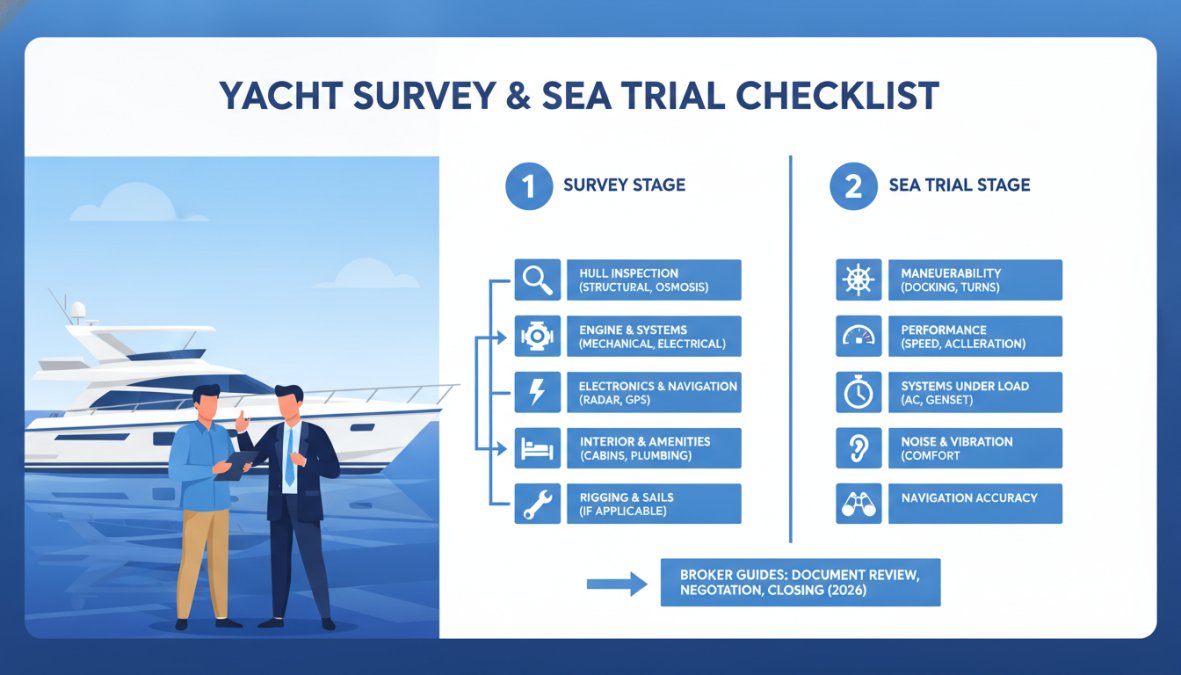 YACHT SURVEY & SEA TRIAL CHECKLIST

1 SURVEY STAGE

HULL INSPECTION (STRUCTURAL, OSMOSIS)

ENGINE & SYSTEMS (MECHANICAL, ELECTRICAL)

ELECTRONICS & NAVIGATION (RADAR, GPS)

INTERIOR & AMENITIES (CABINS, PLUMBING)

RIGGING & SAILS (IF APPLICABLE)

2 SEA TRIAL STAGE

MANEUERABILITY (DOCKING, TURNS)

PERFORMANCE (SPEED, ACLLERATION)

SYSTEMS UNDER LOAD (AC, GENSET)

NOISE & VIBRATION (COMFORT

NAVIGATION ACCURACY

BROKER GUIDES: DOCUMENT REVIEW, NEGOTATION, CLOSING (2026)